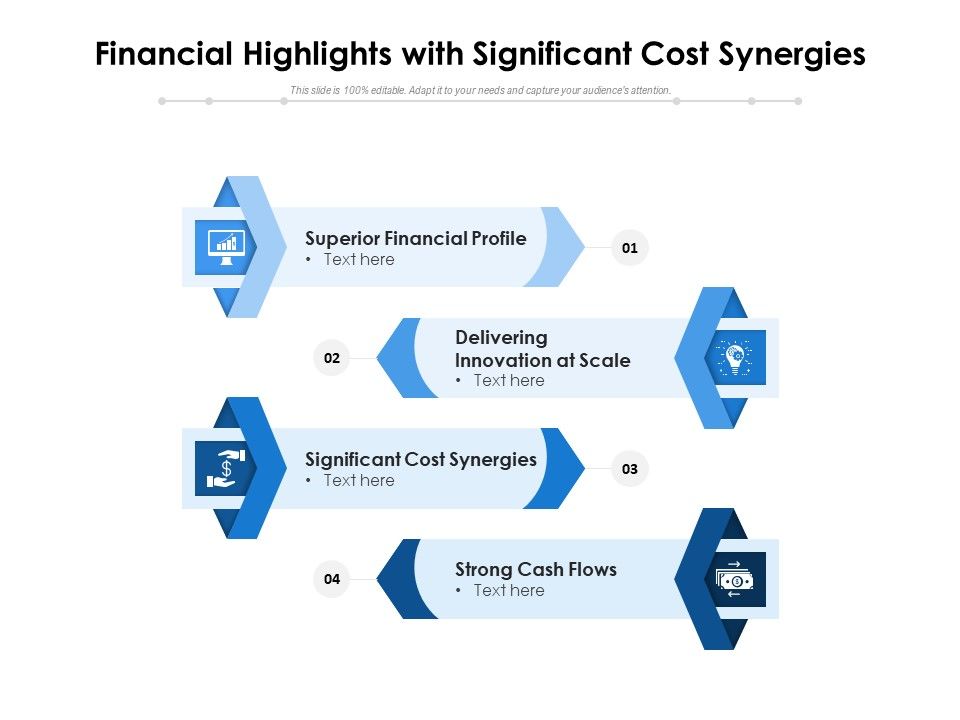 Financial Highlights with Significant Cost Synergies

This slide is 100% editable. Adapt it to your needs and capture your audience's attention.

Superior Financial Profile
• Text here

01

02

Delivering Innovation at Scale
• Text here

Significant Cost Synergies
• Text here

03

04

Strong Cash Flows
• Text here